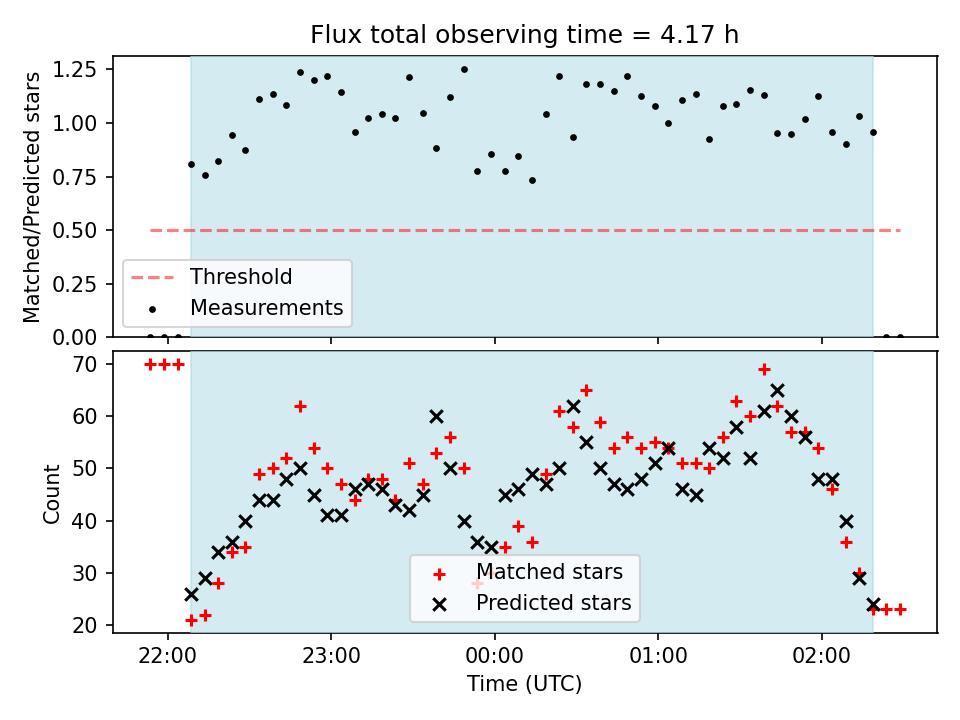 Flux total observing time = 4.17 h

Matched/Predicted stars

1.25
1.00
0.75
0.50
0.25
0.00

Threshold
Measurements

Count

70
60
50
40
30
20

Matched stars
Predicted stars

22:00
23:00
00:00
01:00
02:00

Time (UTC)